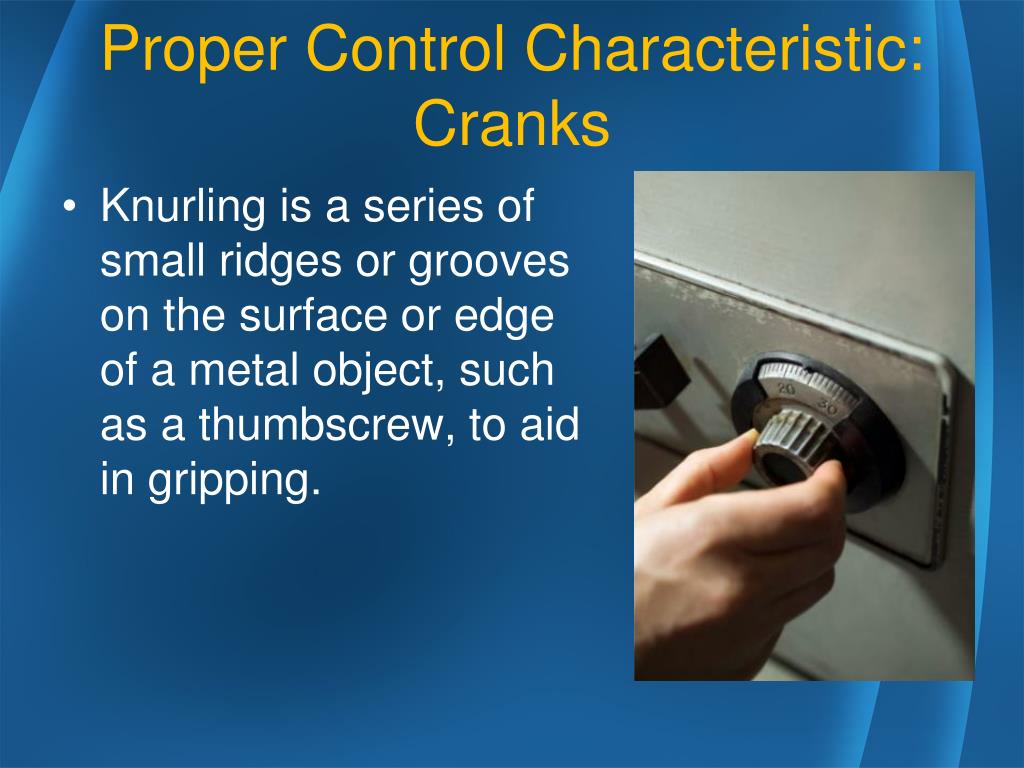 Proper Control Characteristic: Cranks

• Knurling is a series of small ridges or grooves on the surface or edge of a metal object, such as a thumbscrew, to aid in gripping.

20 30